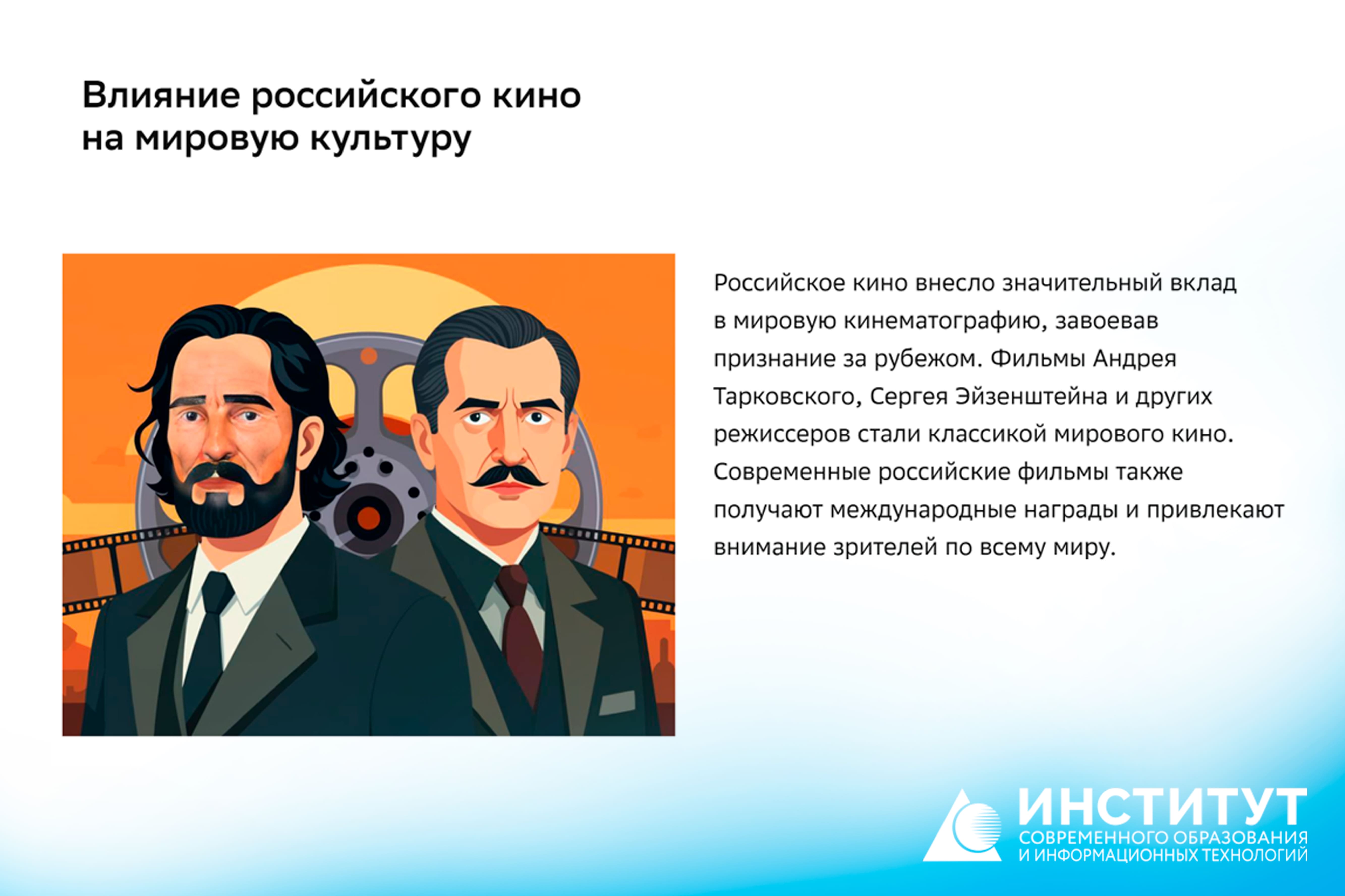 Влияние российского кино на мировую культуру

Российское кино внесло значительный вклад в мировую кинематографию, завоевав признание за рубежом. Фильмы Андрея Тарковского, Сергея Эйзенштейна и других режиссеров стали классикой мирового кино. Современные российские фильмы также получают международные награды и привлекают внимание зрителей по всему миру.

ИНСТИТУТ
СОВРЕМЕННОГО ОБРАЗОВАНИЯ
И ИНФОРМАЦИОННЫХ ТЕХНОЛОГИЙ